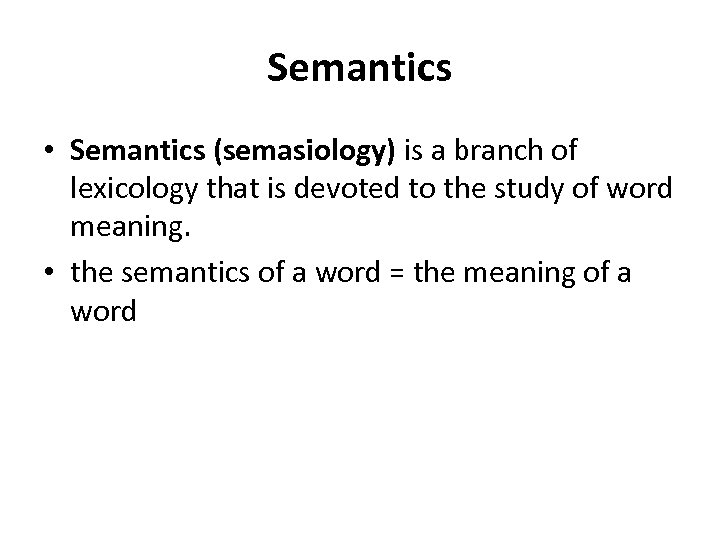 Semantics

• Semantics (semasiology) is a branch of lexicology that is devoted to the study of word meaning.
• the semantics of a word = the meaning of a word